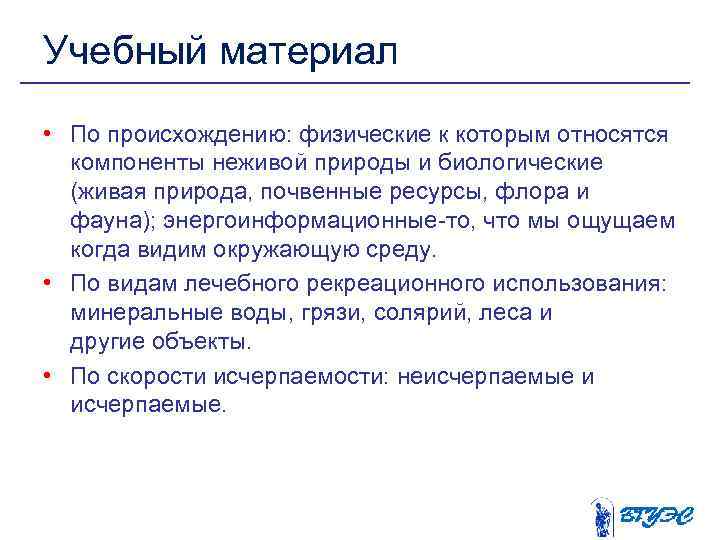 Учебный материал

• По происхождению: физические к которым относятся компоненты неживой природы и биологические (живая природа, почвенные ресурсы, флора и фауна); энергоинформационные-то, что мы ощущаем когда видим окружающую среду.
• По видам лечебного рекреационного использования: минеральные воды, грязи, солярий, леса и другие объекты.
• По скорости исчерпаемости: неисчерпаемые и исчерпаемые.

ВГУЭС